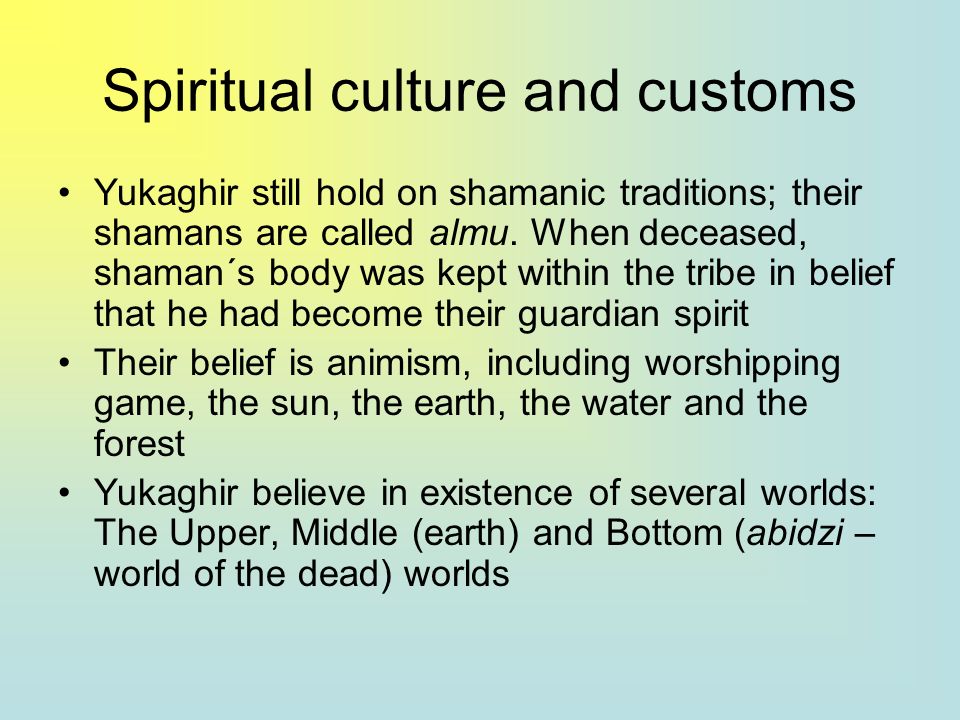 Spiritual culture and customs

• Yukaghir still hold on shamanic traditions; their shamans are called almu. When deceased, shaman´s body was kept within the tribe in belief that he had become their guardian spirit

• Their belief is animism, including worshipping game, the sun, the earth, the water and the forest

• Yukaghir believe in existence of several worlds: The Upper, Middle (earth) and Bottom (abidzi – world of the dead) worlds